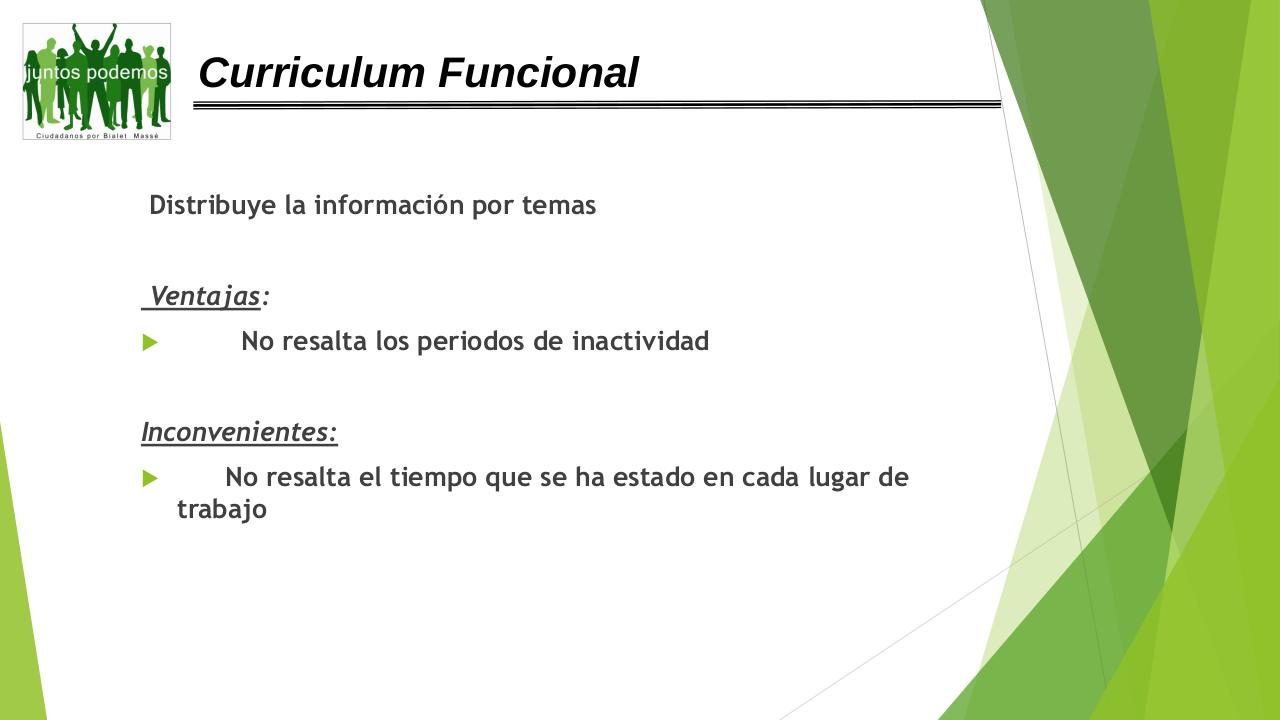 juntos podemos
Ciudadanos por Bialet Massé

Curriculum Funcional

Distribuye la información por temas

Ventajas:

No resalta los periodos de inactividad

Inconvenientes:

No resalta el tiempo que se ha estado en cada lugar de trabajo